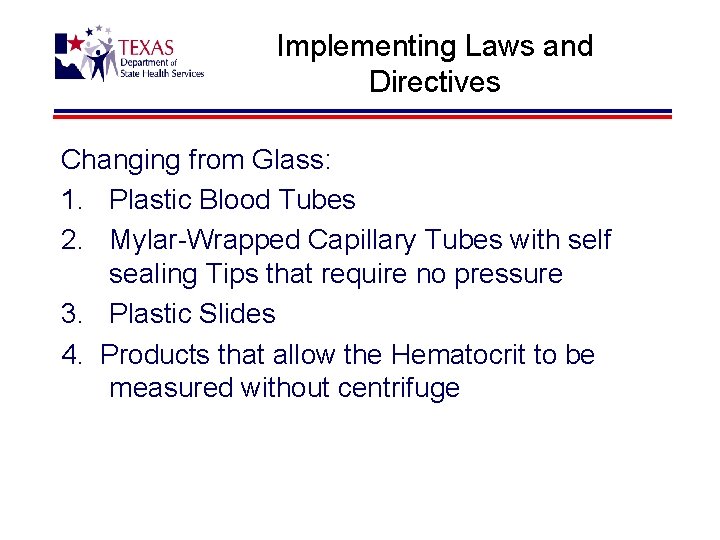 TEXAS
Department of
State Health Services

Implementing Laws and Directives

Changing from Glass:

1. Plastic Blood Tubes
2. Mylar-Wrapped Capillary Tubes with self sealing Tips that require no pressure
3. Plastic Slides
4. Products that allow the Hematocrit to be measured without centrifuge